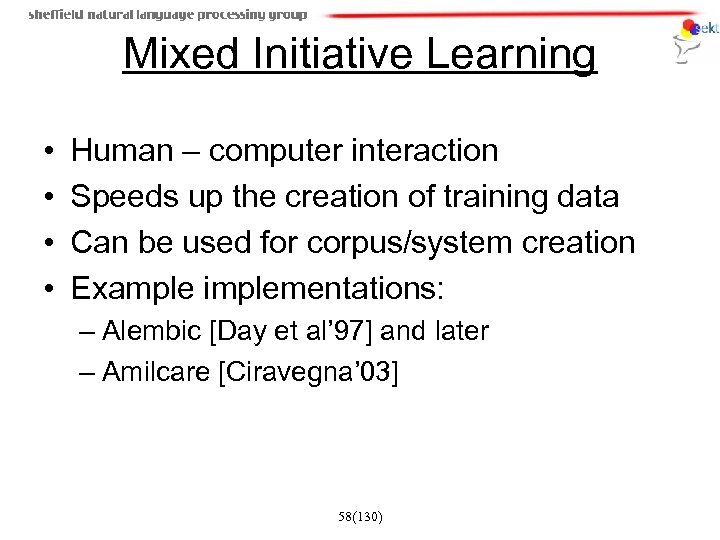 sheffield natural language processing group

sekt

Mixed Initiative Learning

• Human – computer interaction
• Speeds up the creation of training data
• Can be used for corpus/system creation
• Example implementations:
– Alembic [Day et al'97] and later
– Amilcare [Ciravegna'03]

58(130)